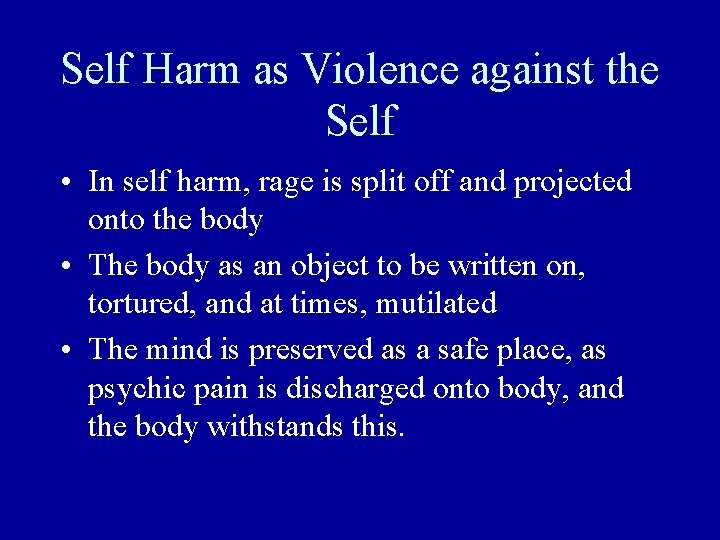 Self Harm as Violence against the Self

• In self harm, rage is split off and projected onto the body
• The body as an object to be written on, tortured, and at times, mutilated
• The mind is preserved as a safe place, as psychic pain is discharged onto body, and the body withstands this.